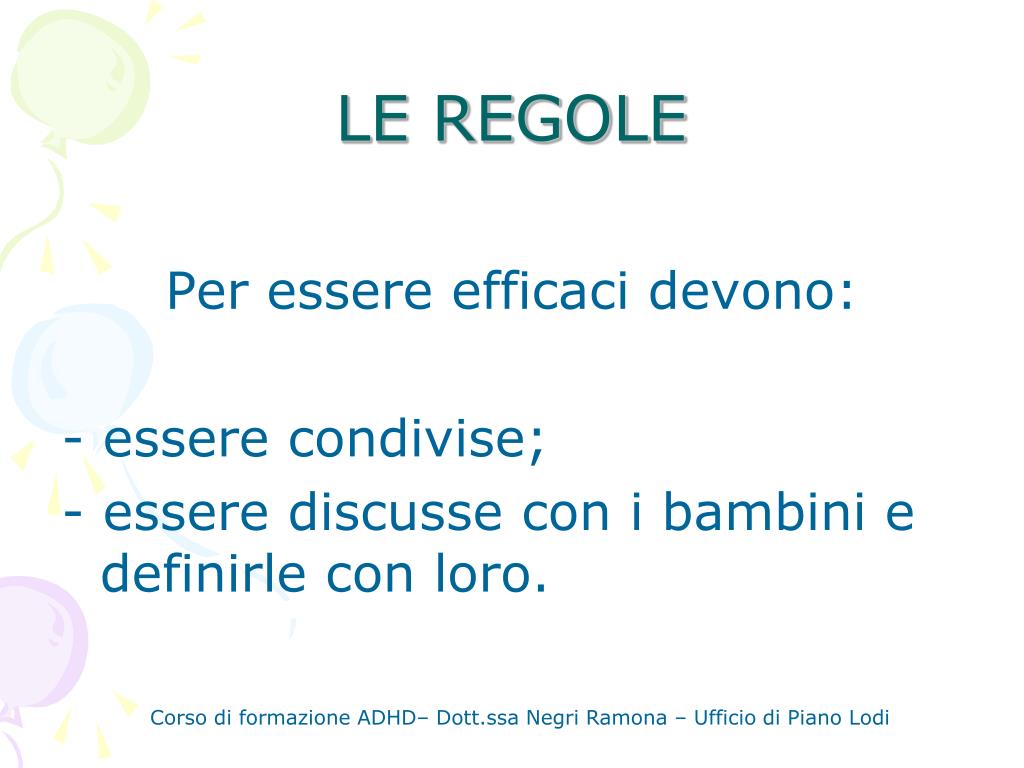 LE REGOLE

Per essere efficaci devono:

- essere condivise;
- essere discusse con i bambini e definirle con loro.

Corso di formazione ADHD– Dott.ssa Negri Ramona – Ufficio di Piano Lodi